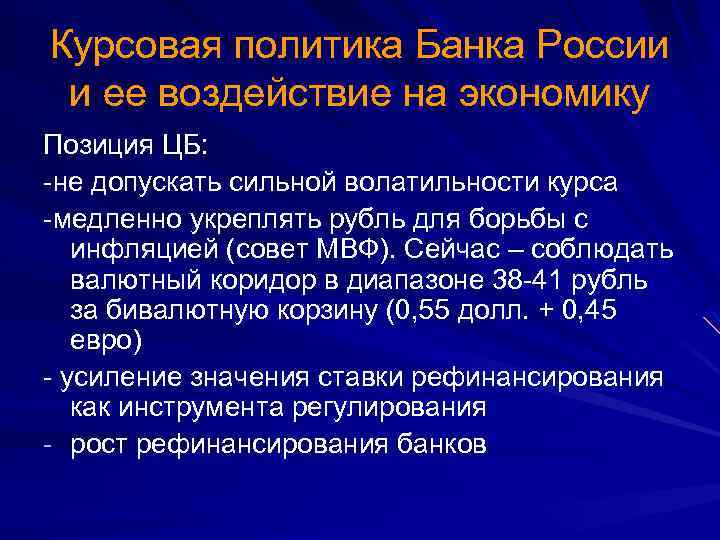 Курсовая политика Банка России и ее воздействие на экономику

Позиция ЦБ:

-не допускать сильной волатильности курса

-медленно укреплять рубль для борьбы с инфляцией (совет МВФ). Сейчас – соблюдать валютный коридор в диапазоне 38-41 рубль за бивалютную корзину (0,55 долл. + 0,45 евро)

- усиление значения ставки рефинансирования как инструмента регулирования

- рост рефинансирования банков